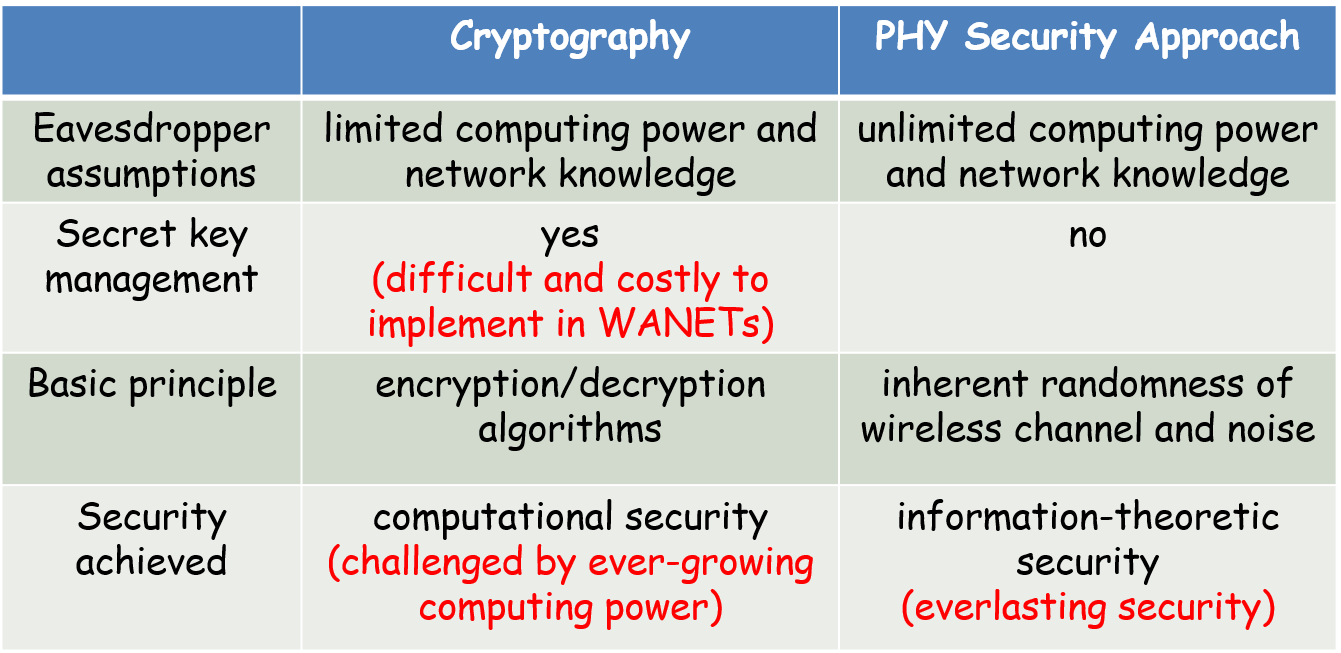 | | Cryptography | PHY Security Approach |
|---|---|---|
| Eavesdropper assumptions | limited computing power and network knowledge | unlimited computing power and network knowledge |
| Secret key management | yes (difficult and costly to implement in WANETs) | no |
| Basic principle | encryption/decryption algorithms | inherent randomness of wireless channel and noise |
| Security achieved | computational security (challenged by ever-growing computing power) | information-theoretic security (everlasting security) |